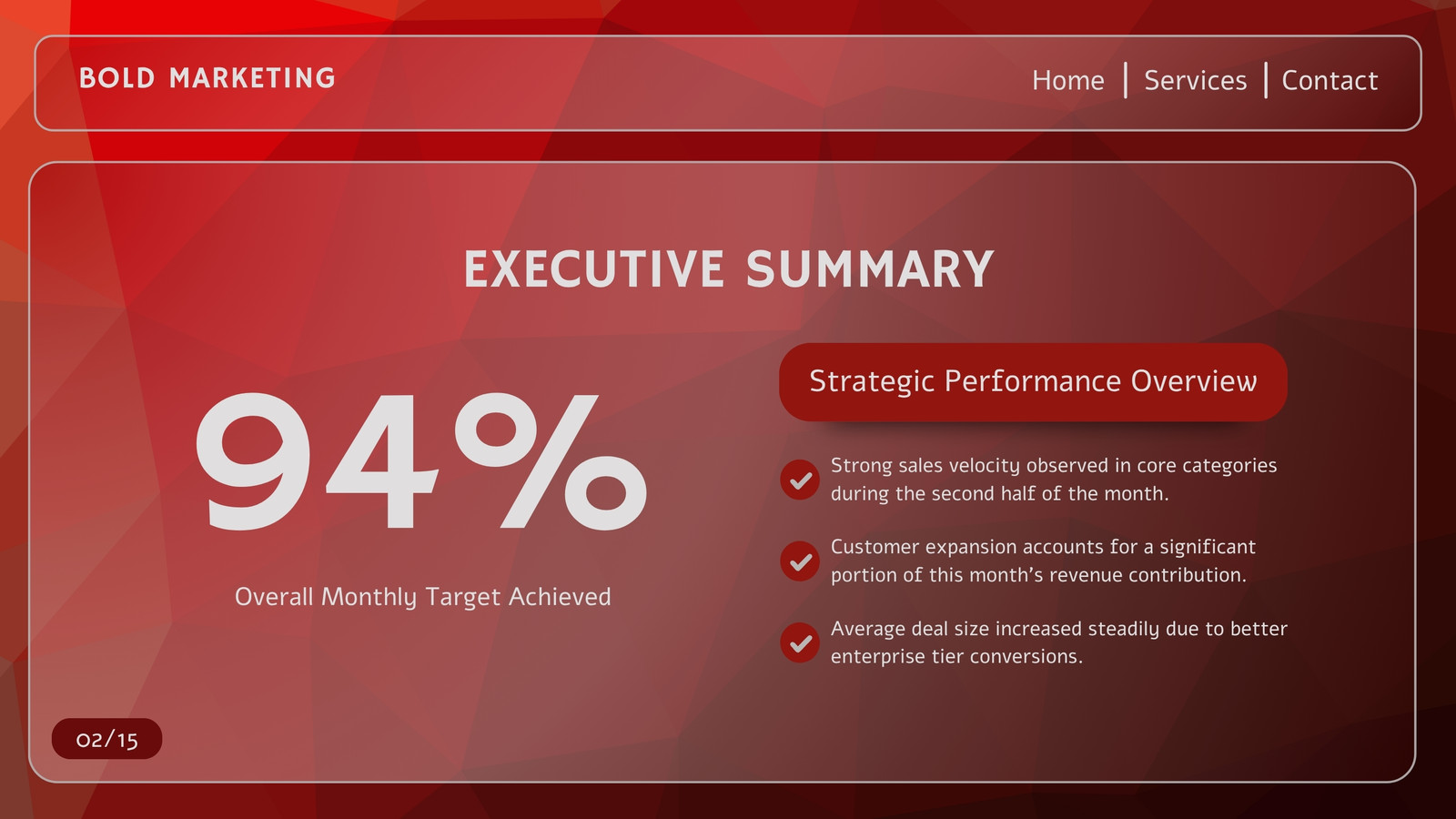 BOLD MARKETING

Home | Services | Contact

EXECUTIVE SUMMARY

94%

Overall Monthly Target Achieved

Strategic Performance Overview

Strong sales velocity observed in core categories during the second half of the month.

Customer expansion accounts for a significant portion of this month's revenue contribution.

Average deal size increased steadily due to better enterprise tier conversions.

02/15